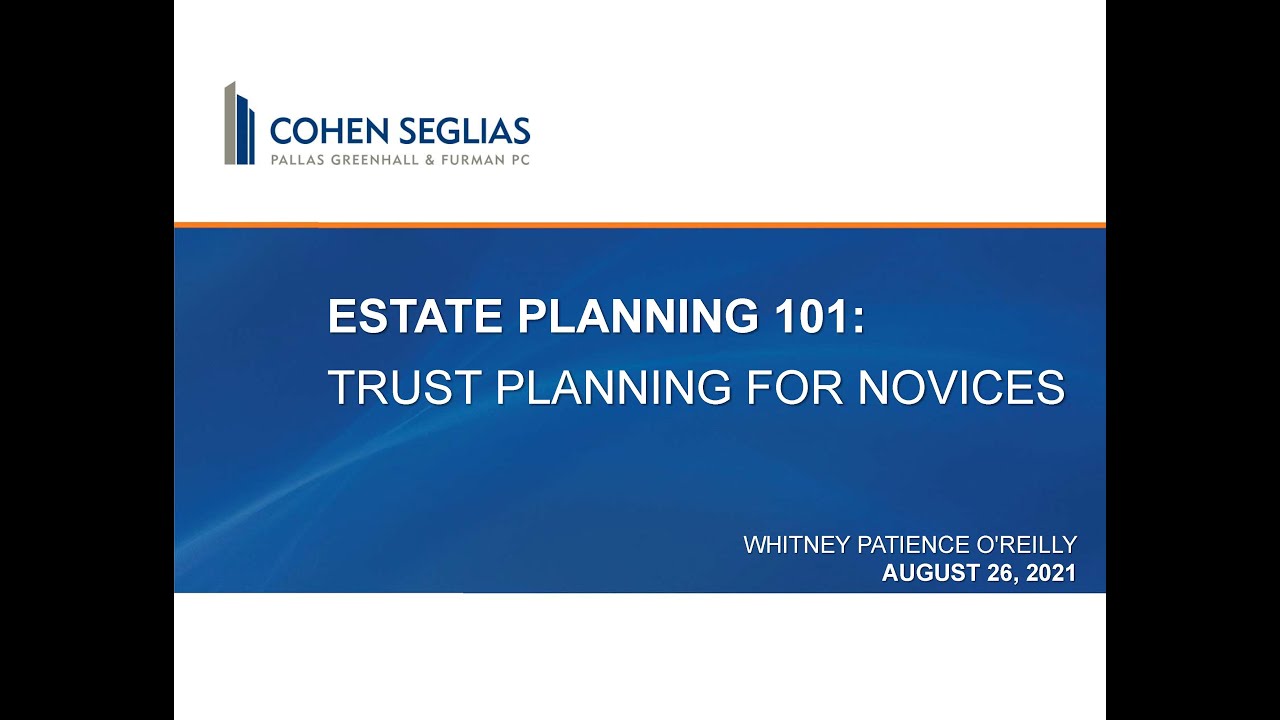 COHEN SEGLIAS
PALLAS GREENHALL & FURMAN PC

ESTATE PLANNING 101:
TRUST PLANNING FOR NOVICES

WHITNEY PATIENCE O'REILLY
AUGUST 26, 2021